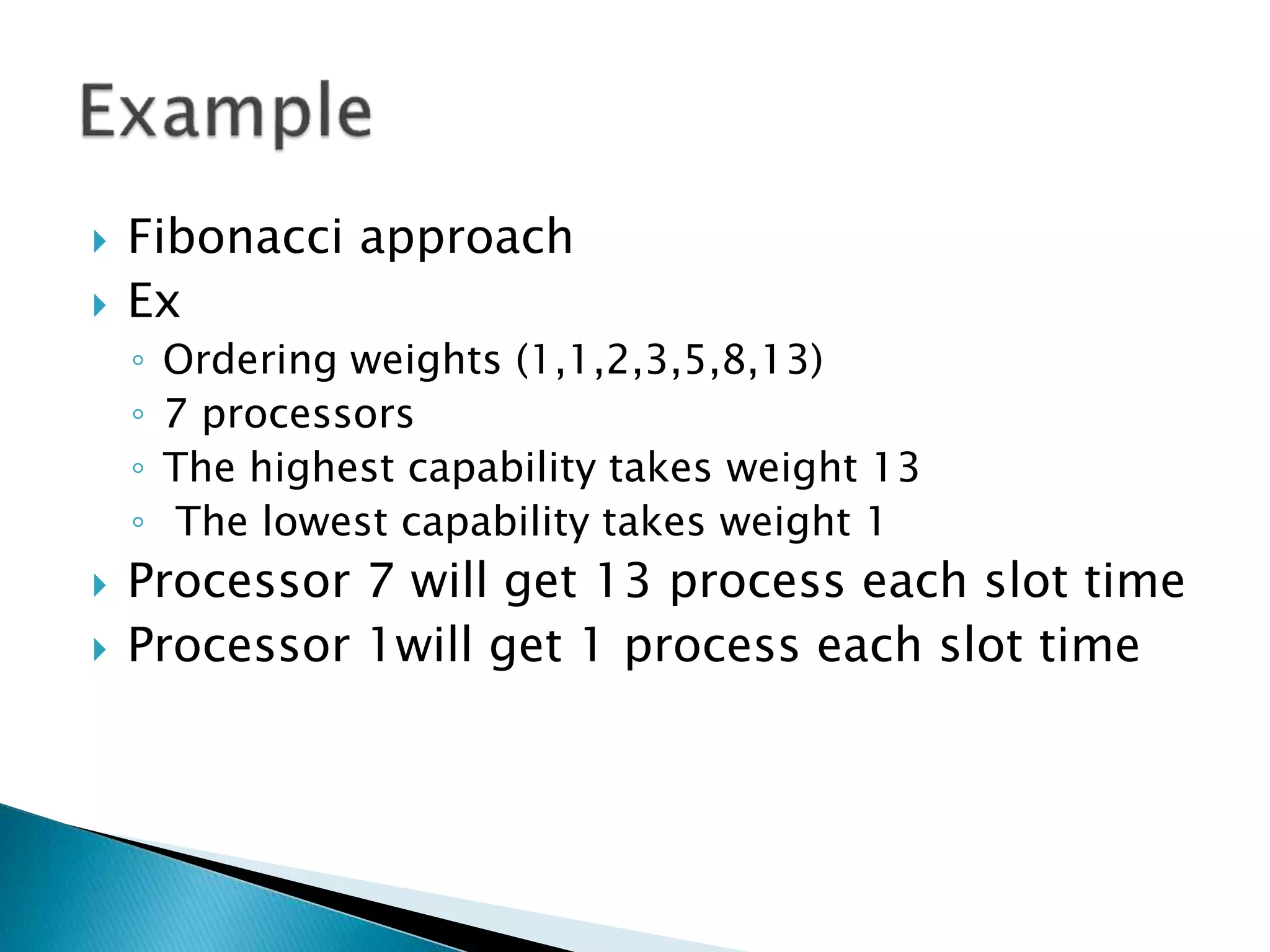 Example

▸ Fibonacci approach
▸ Ex
◦ Ordering weights (1,1,2,3,5,8,13)
◦ 7 processors
◦ The highest capability takes weight 13
◦ The lowest capability takes weight 1
▸ Processor 7 will get 13 process each slot time
▸ Processor 1will get 1 process each slot time